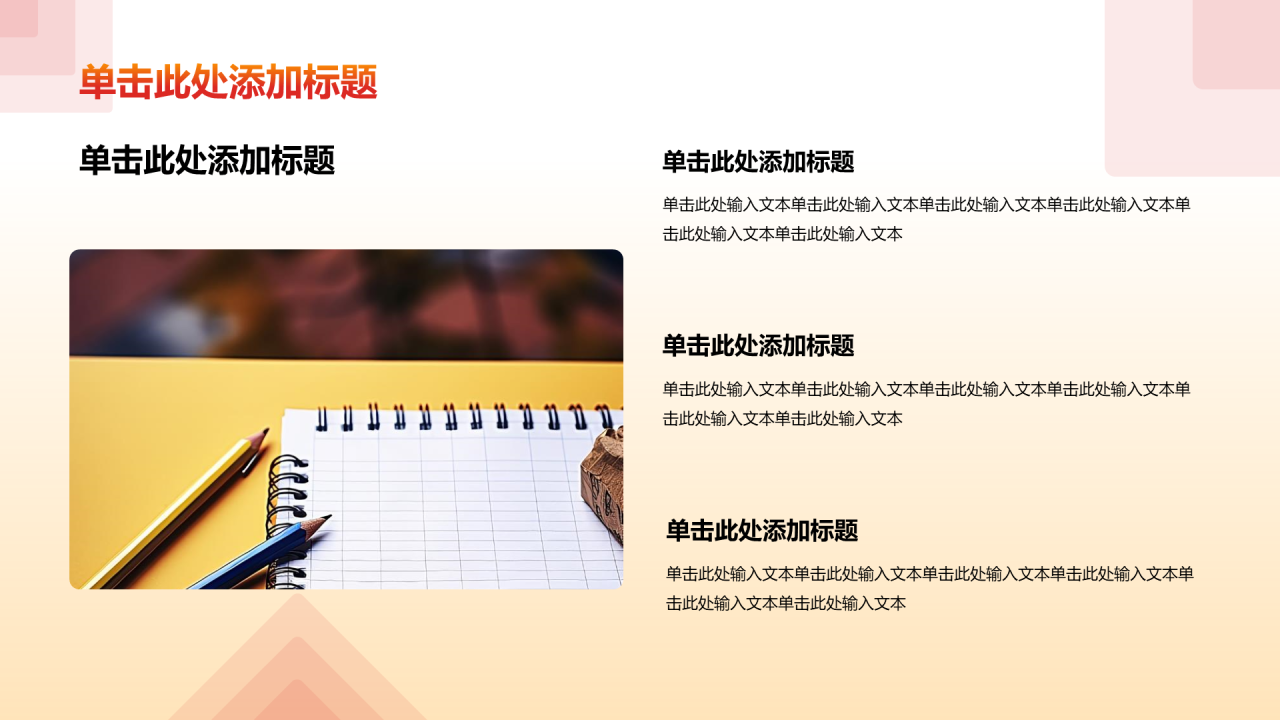 单击此处添加标题

单击此处添加标题

单击此处添加标题

单击此处输入文本单击此处输入文本单击此处输入文本单击此处输入文本单击此处输入文本单击此处输入文本

单击此处添加标题

单击此处输入文本单击此处输入文本单击此处输入文本单击此处输入文本单击此处输入文本单击此处输入文本

单击此处添加标题

单击此处输入文本单击此处输入文本单击此处输入文本单击此处输入文本单击此处输入文本单击此处输入文本